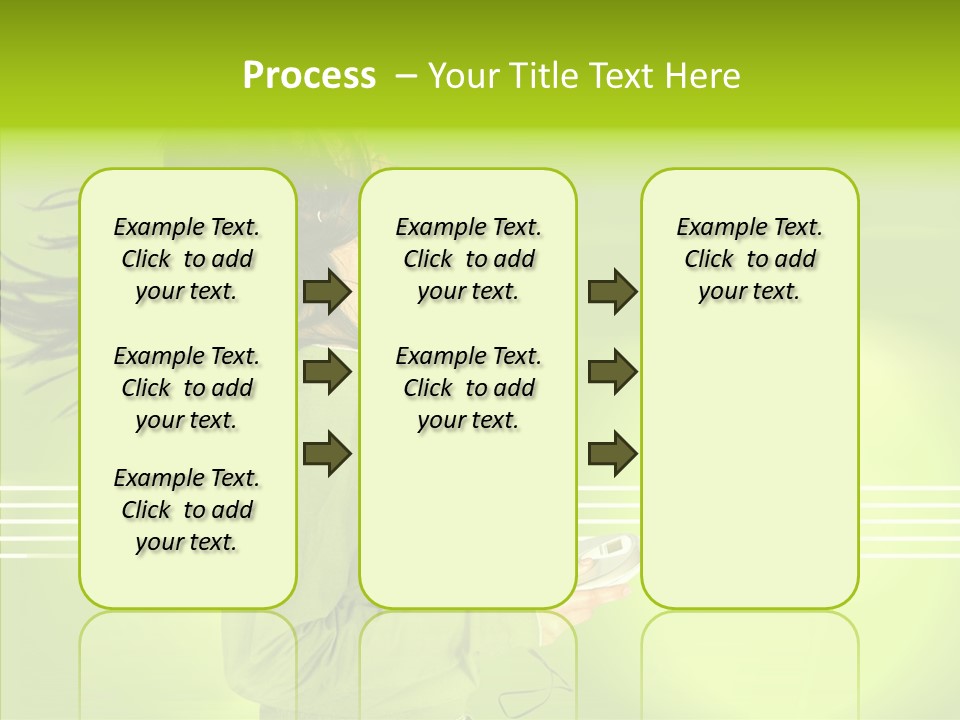 Process – Your Title Text Here

Example Text. Click to add your text.

Example Text. Click to add your text.

Example Text. Click to add your text.

Example Text. Click to add your text.

Example Text. Click to add your text.

Example Text. Click to add your text.